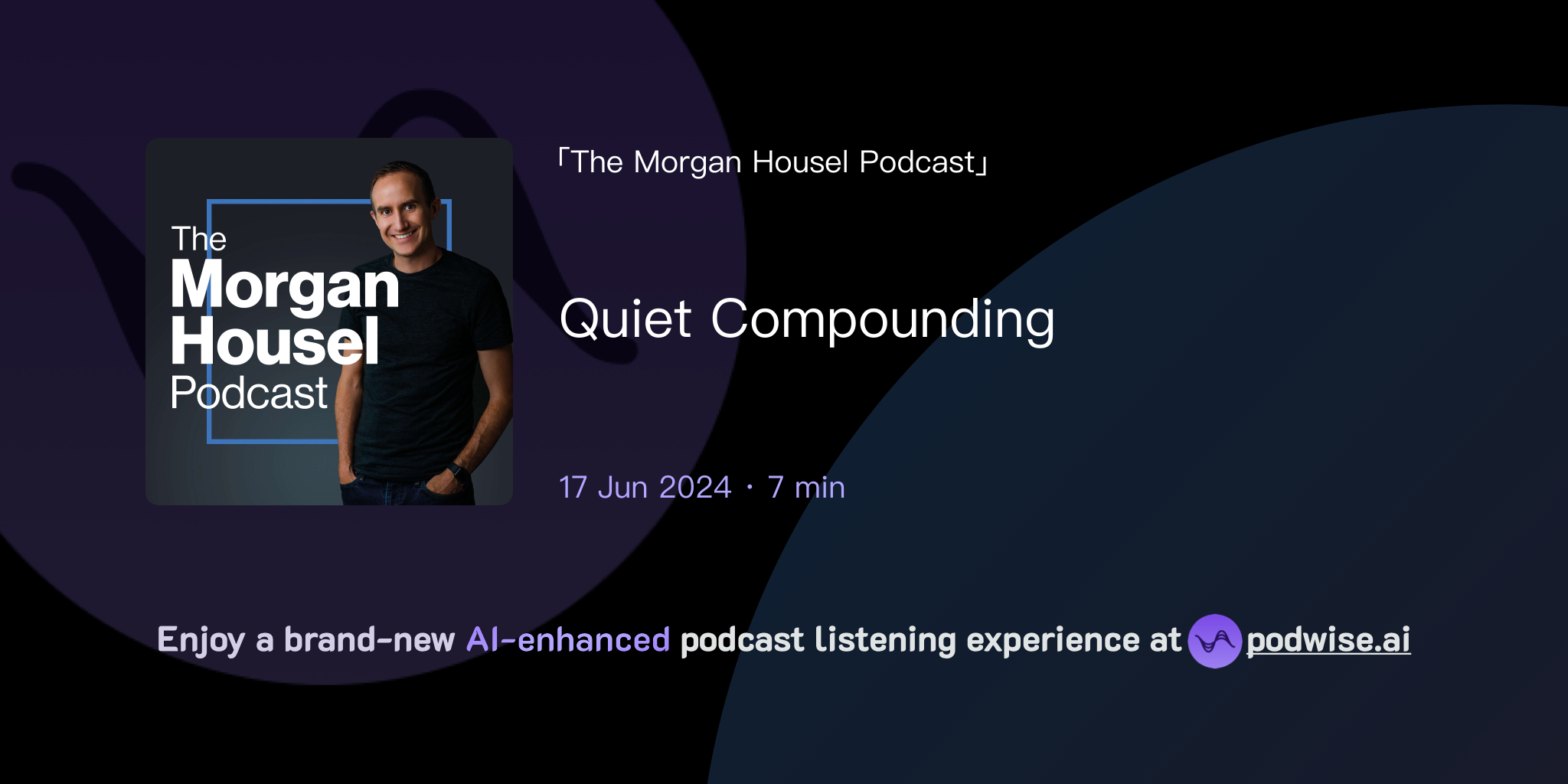 The Morgan Housel Podcast

「The Morgan Housel Podcast」

Quiet Compounding

17 Jun 2024 · 7 min

Enjoy a brand-new AI-enhanced podcast listening experience at podwise.ai